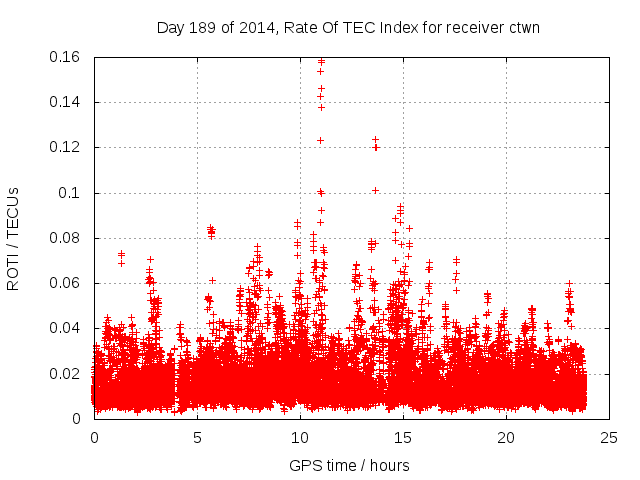 Day 189 of 2014, Rate Of TEC Index for receiver ctwn

ROTI / TECUs

0.16
0.14
0.12
0.1
0.08
0.06
0.04
0.02
0

0
5
10
15
20
25

GPS time / hours